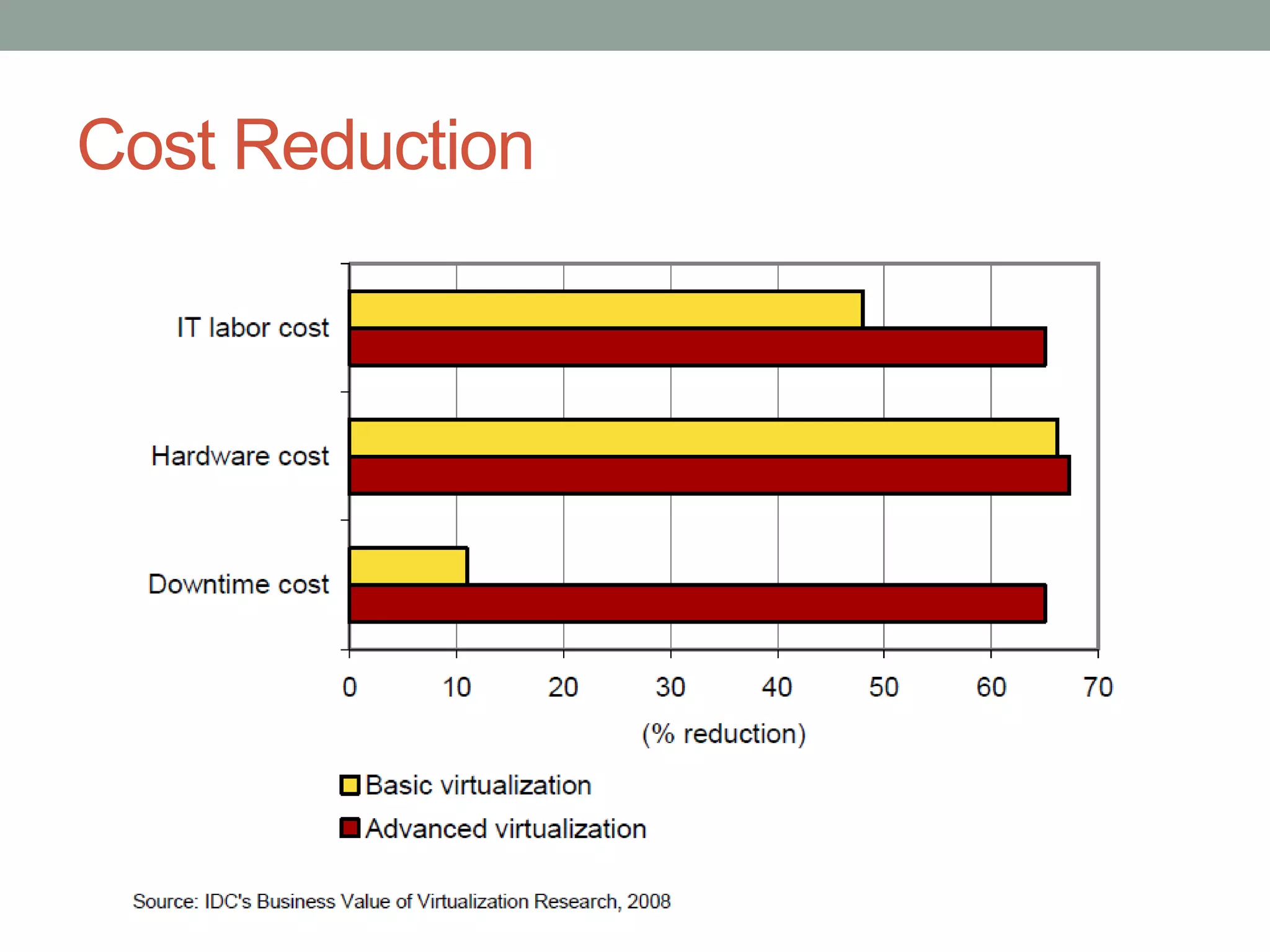 Cost Reduction

IT labor cost
Hardware cost
Downtime cost

0 10 20 30 40 50 60 70

(% reduction)

Basic virtualization
Advanced virtualization

Source: IDC's Business Value of Virtualization Research, 2008